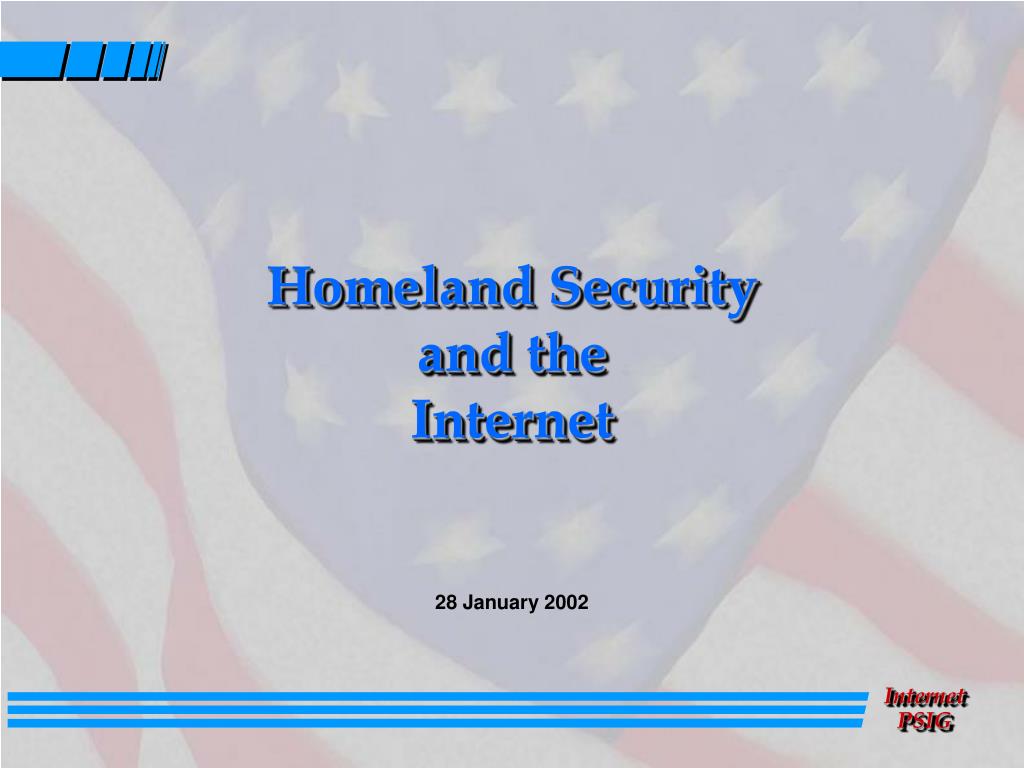 Homeland Security and the Internet

28 January 2002

Internet PSIG